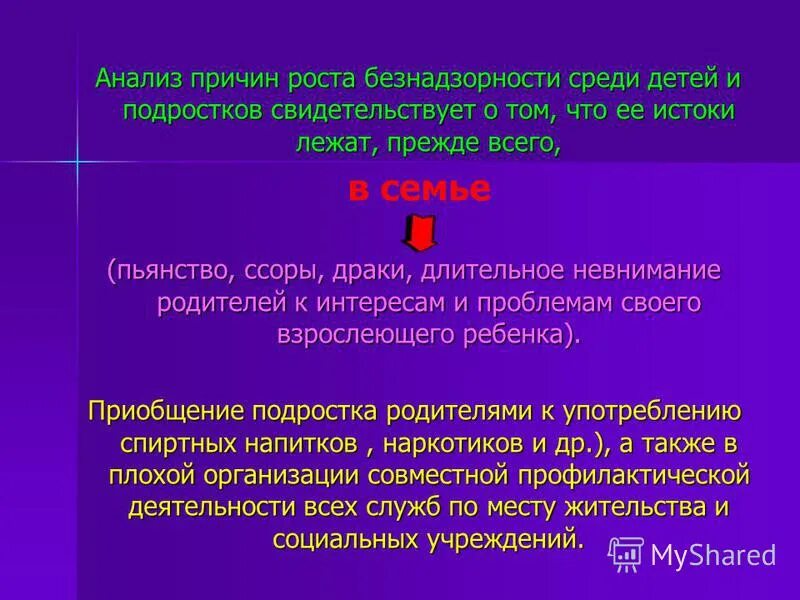 Анализ причин роста безнадзорности среди детей и подростков свидетельствует о том, что ее истоки лежат, прежде всего,

в семье

(пьянство, ссоры, драки, длительное невнимание родителей к интересам и проблемам своего взрослеющего ребенка).

Приобщение подростка родителями к употреблению спиртных напитков , наркотиков и др.), а также в плохой организации совместной профилактической деятельности всех служб по месту жительства и социальных учреждений.

MyShared